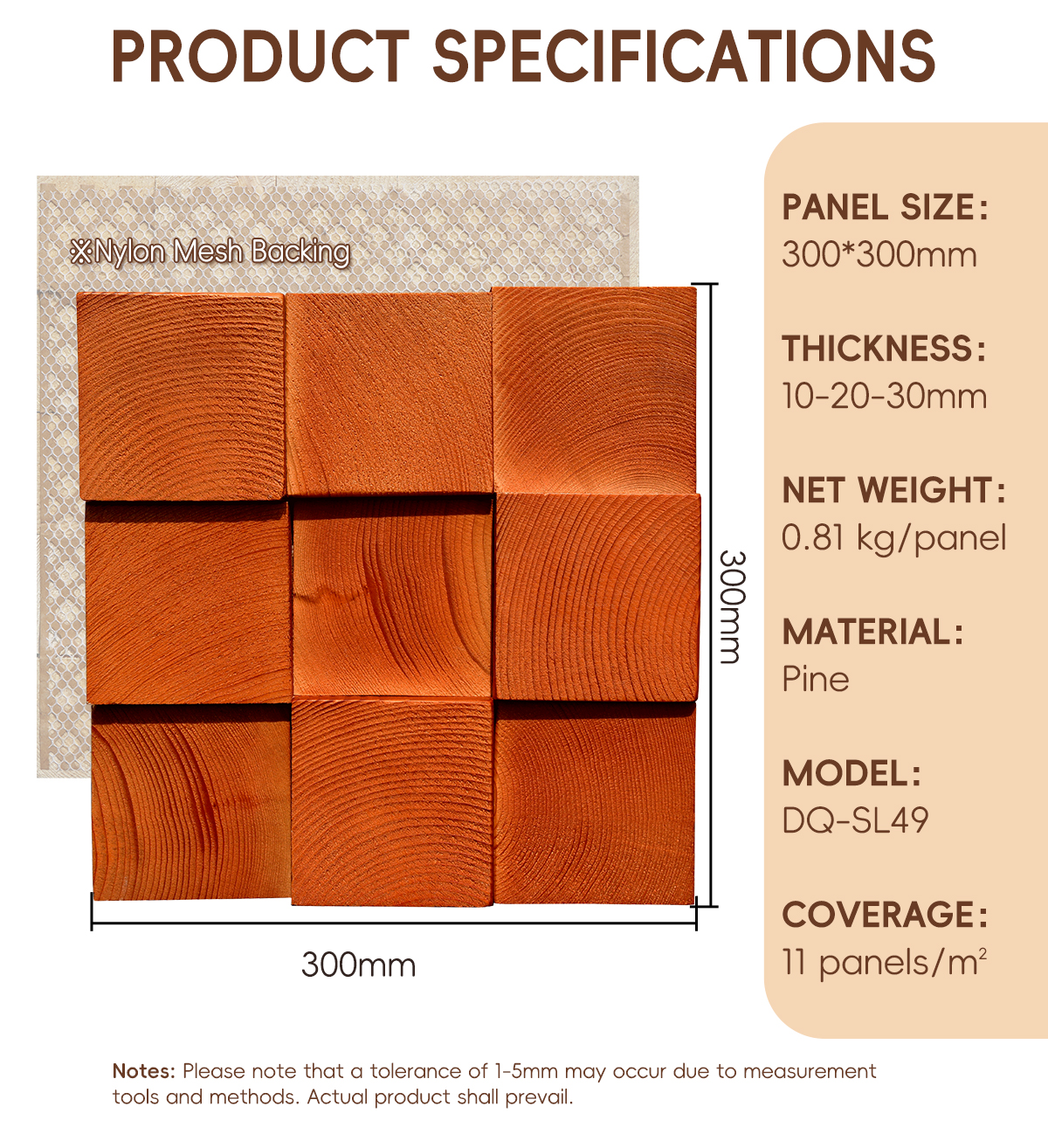 PRODUCT SPECIFICATIONS

※Nylon Mesh Backing

300mm

300mm

PANEL SIZE:
300*300mm

THICKNESS:
10-20-30mm

NET WEIGHT:
0.81 kg/panel

MATERIAL:
Pine

MODEL:
DQ-SL49

COVERAGE:
11 panels/$m^2$

Notes: Please note that a tolerance of 1-5mm may occur due to measurement tools and methods. Actual product shall prevail.